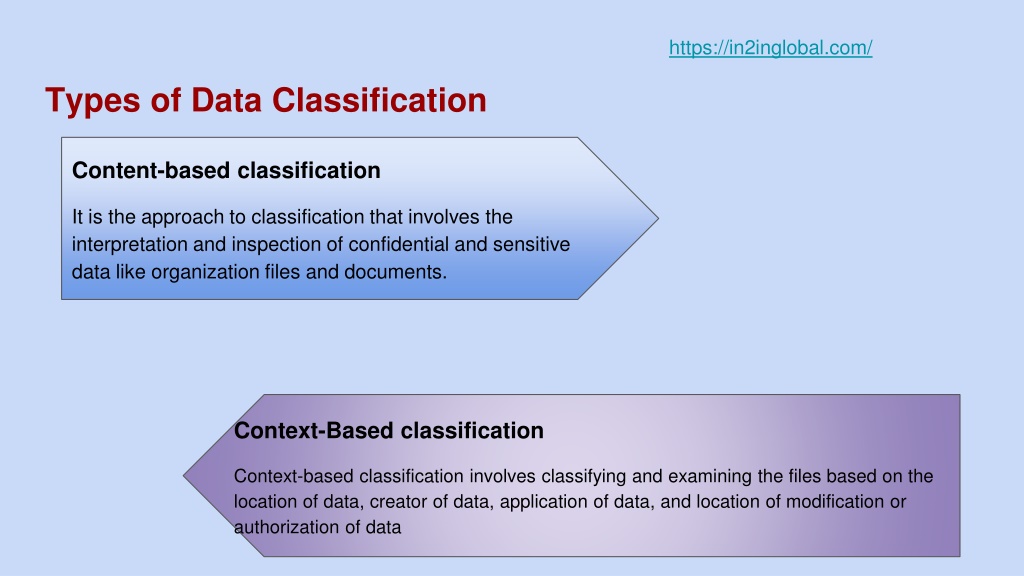 https://in2inglobal.com/

Types of Data Classification

Content-based classification

It is the approach to classification that involves the interpretation and inspection of confidential and sensitive data like organization files and documents.

Context-Based classification

Context-based classification involves classifying and examining the files based on the location of data, creator of data, application of data, and location of modification or authorization of data